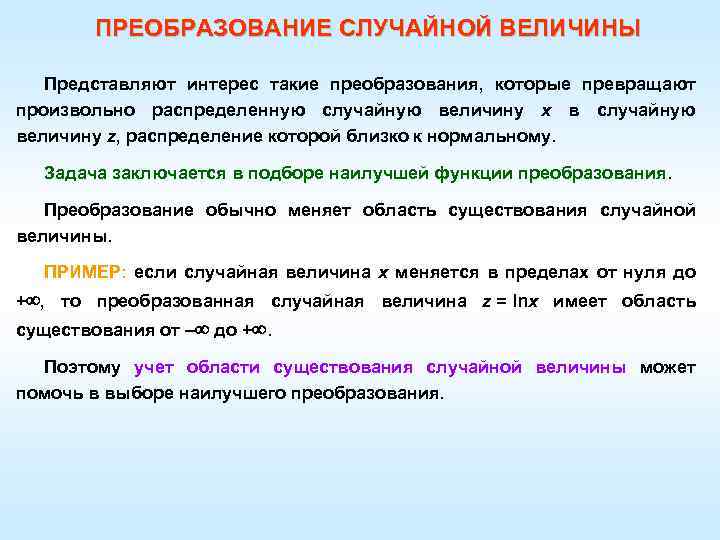 ПРЕОБРАЗОВАНИЕ СЛУЧАЙНОЙ ВЕЛИЧИНЫ

Представляют интерес такие преобразования, которые превращают произвольно распределенную случайную величину $x$ в случайную величину $z$, распределение которой близко к нормальному.

Задача заключается в подборе наилучшей функции преобразования.

Преобразование обычно меняет область существования случайной величины.

ПРИМЕР: если случайная величина $x$ меняется в пределах от нуля до $+\infty$, то преобразованная случайная величина $z = \ln x$ имеет область существования от $-\infty$ до $+\infty$.

Поэтому учет области существования случайной величины может помочь в выборе наилучшего преобразования.